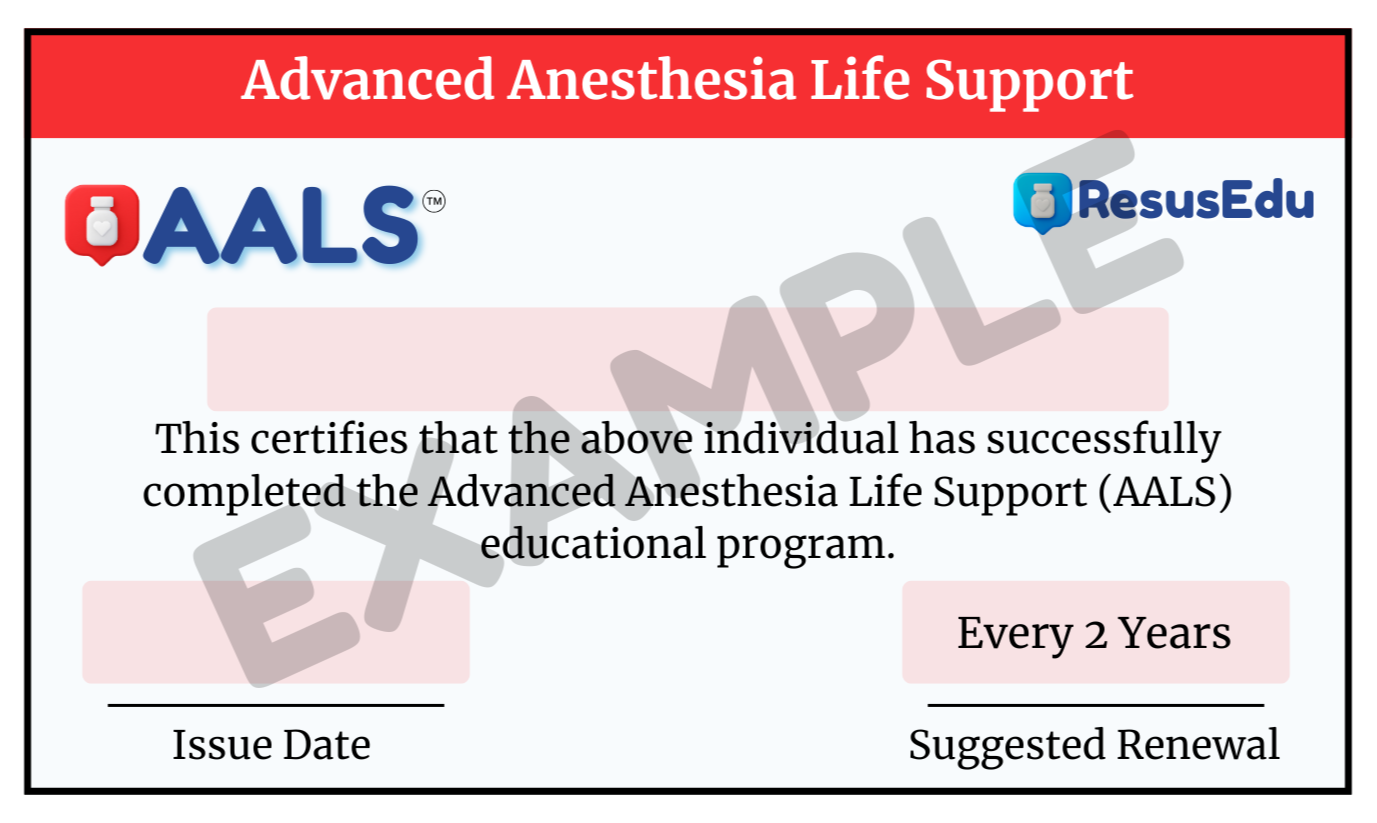 Advanced Anesthesia Life Support

AALS™

ResusEdu

EXAMPLE

This certifies that the above individual has successfully completed the Advanced Anesthesia Life Support (AALS) educational program.

Every 2 Years

Issue Date

Suggested Renewal